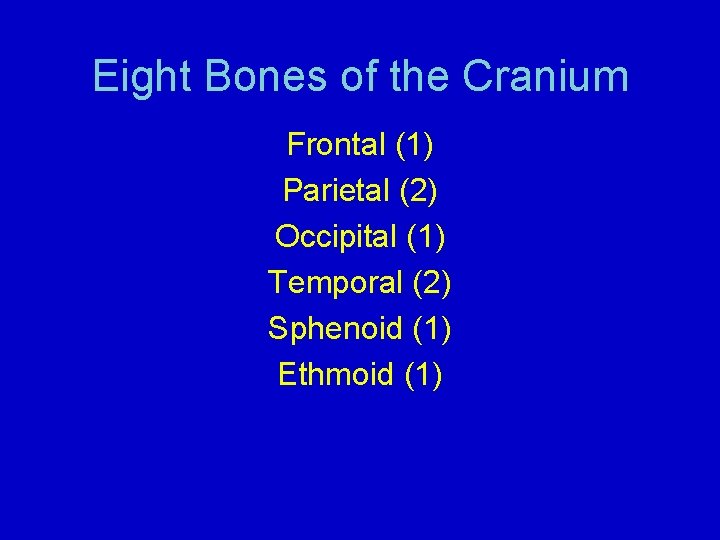 Eight Bones of the Cranium

Frontal (1)
Parietal (2)
Occipital (1)
Temporal (2)
Sphenoid (1)
Ethmoid (1)